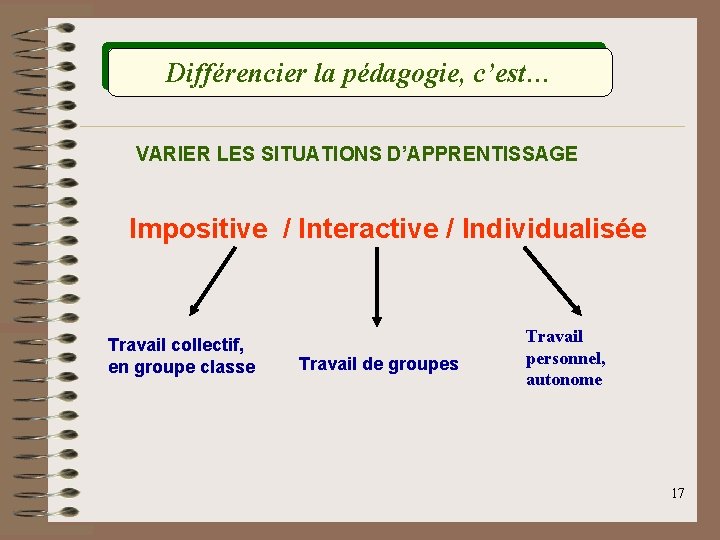 Différencier la pédagogie, c'est…

VARIER LES SITUATIONS D'APPRENTISSAGE

Impositive / Interactive / Individualisée

Travail collectif, en groupe classe

Travail de groupes

Travail personnel, autonome

17